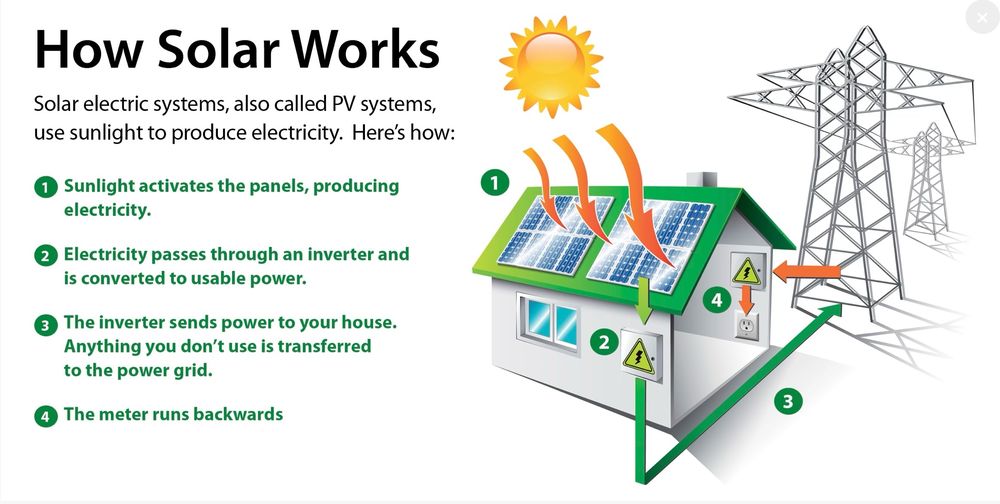 How Solar Works

Solar electric systems, also called PV systems, use sunlight to produce electricity. Here's how:

1 Sunlight activates the panels, producing electricity.

2 Electricity passes through an inverter and is converted to usable power.

3 The inverter sends power to your house. Anything you don't use is transferred to the power grid.

4 The meter runs backwards

1

2

3

4